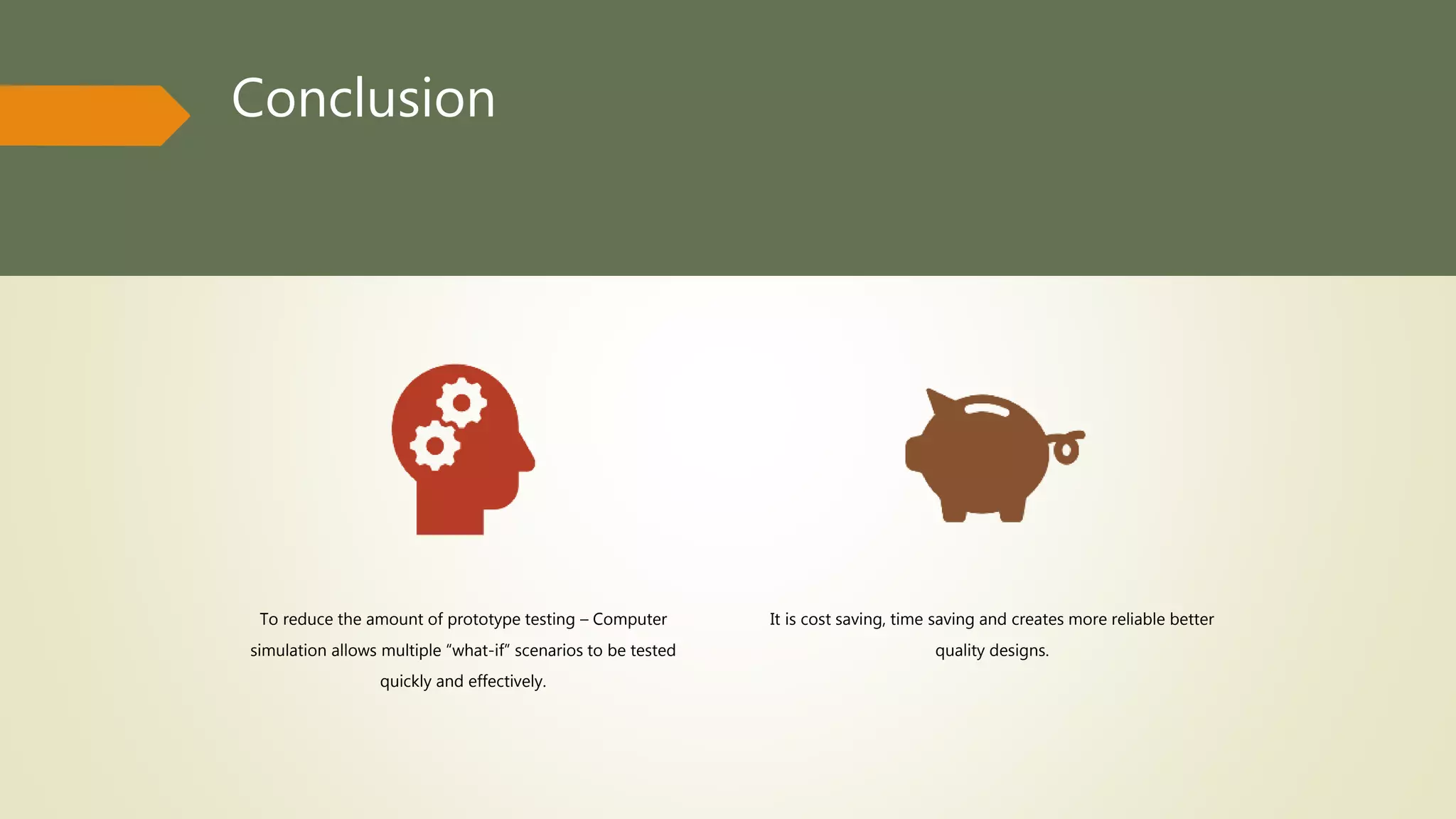 Conclusion

To reduce the amount of prototype testing – Computer simulation allows multiple “what-if” scenarios to be tested quickly and effectively.

It is cost saving, time saving and creates more reliable better quality designs.